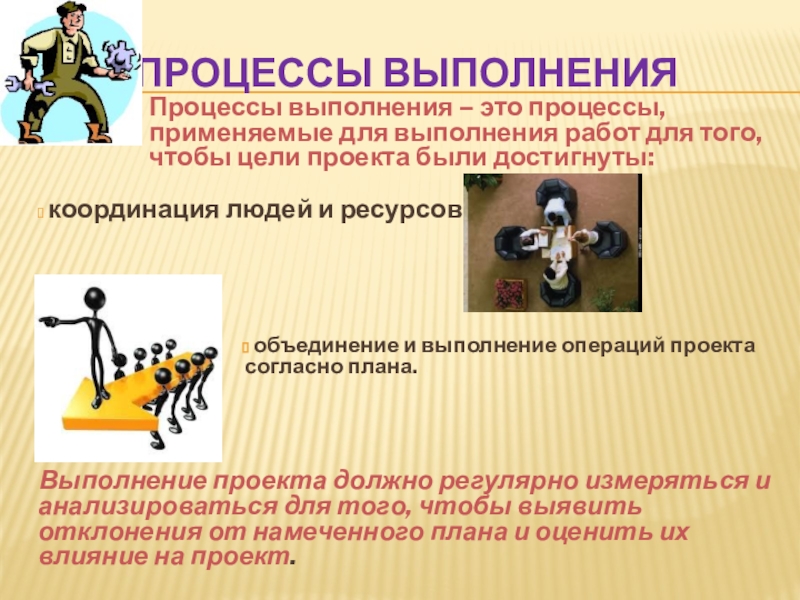 ПРОЦЕССЫ ВЫПОЛНЕНИЯ

Процессы выполнения – это процессы, применяемые для выполнения работ для того, чтобы цели проекта были достигнуты:

координация людей и ресурсов

объединение и выполнение операций проекта согласно плана.

Выполнение проекта должно регулярно измеряться и анализироваться для того, чтобы выявить отклонения от намеченного плана и оценить их влияние на проект.